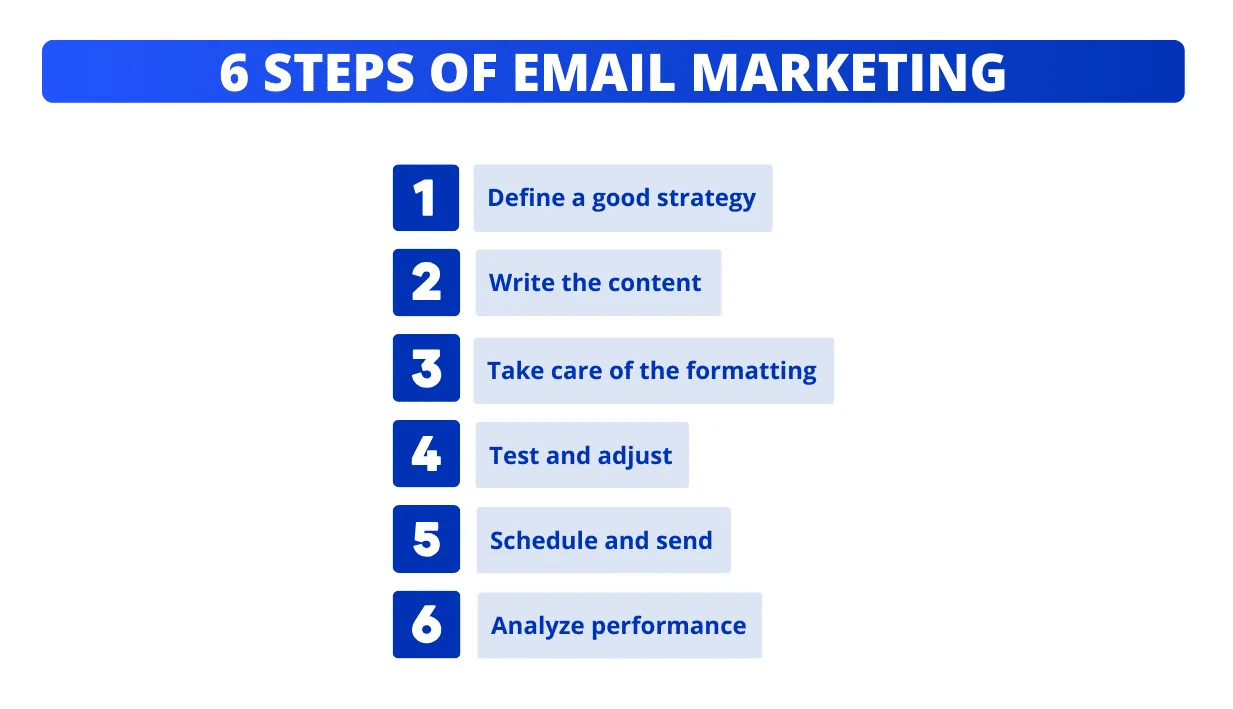 6 STEPS OF EMAIL MARKETING

1 Define a good strategy

2 Write the content

3 Take care of the formatting

4 Test and adjust

5 Schedule and send

6 Analyze performance